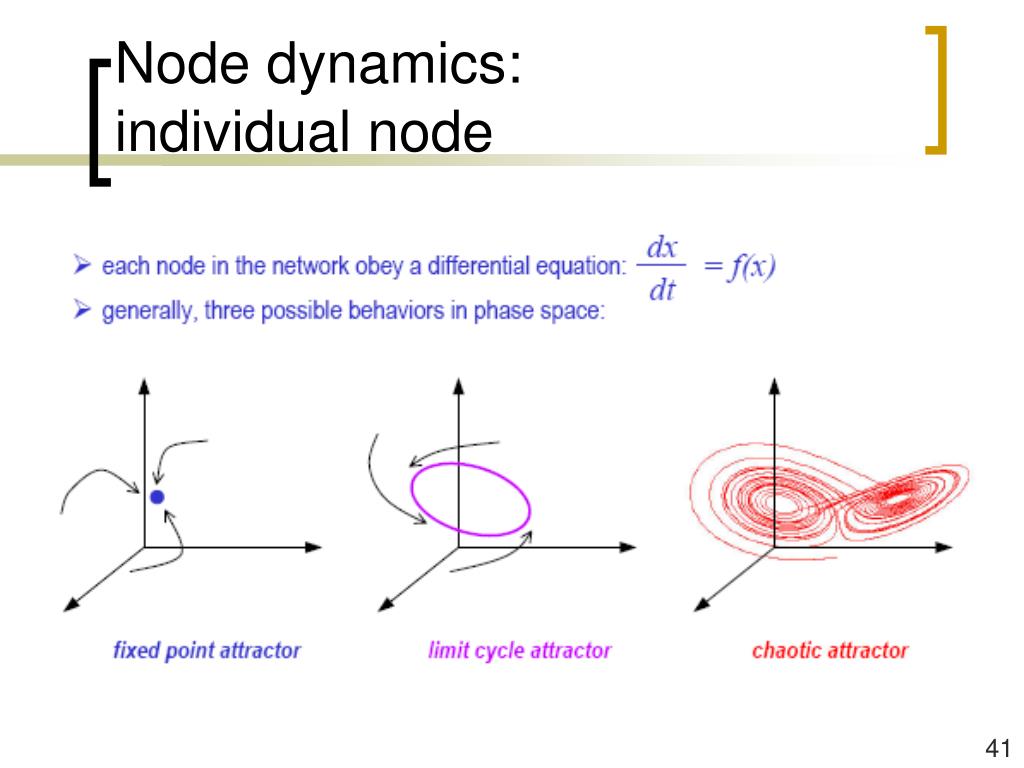 Node dynamics: individual node

➢ each node in the network obey a differential equation: $\frac{dx}{dt} = f(x)$
➢ generally, three possible behaviors in phase space:

fixed point attractor

limit cycle attractor

chaotic attractor

41